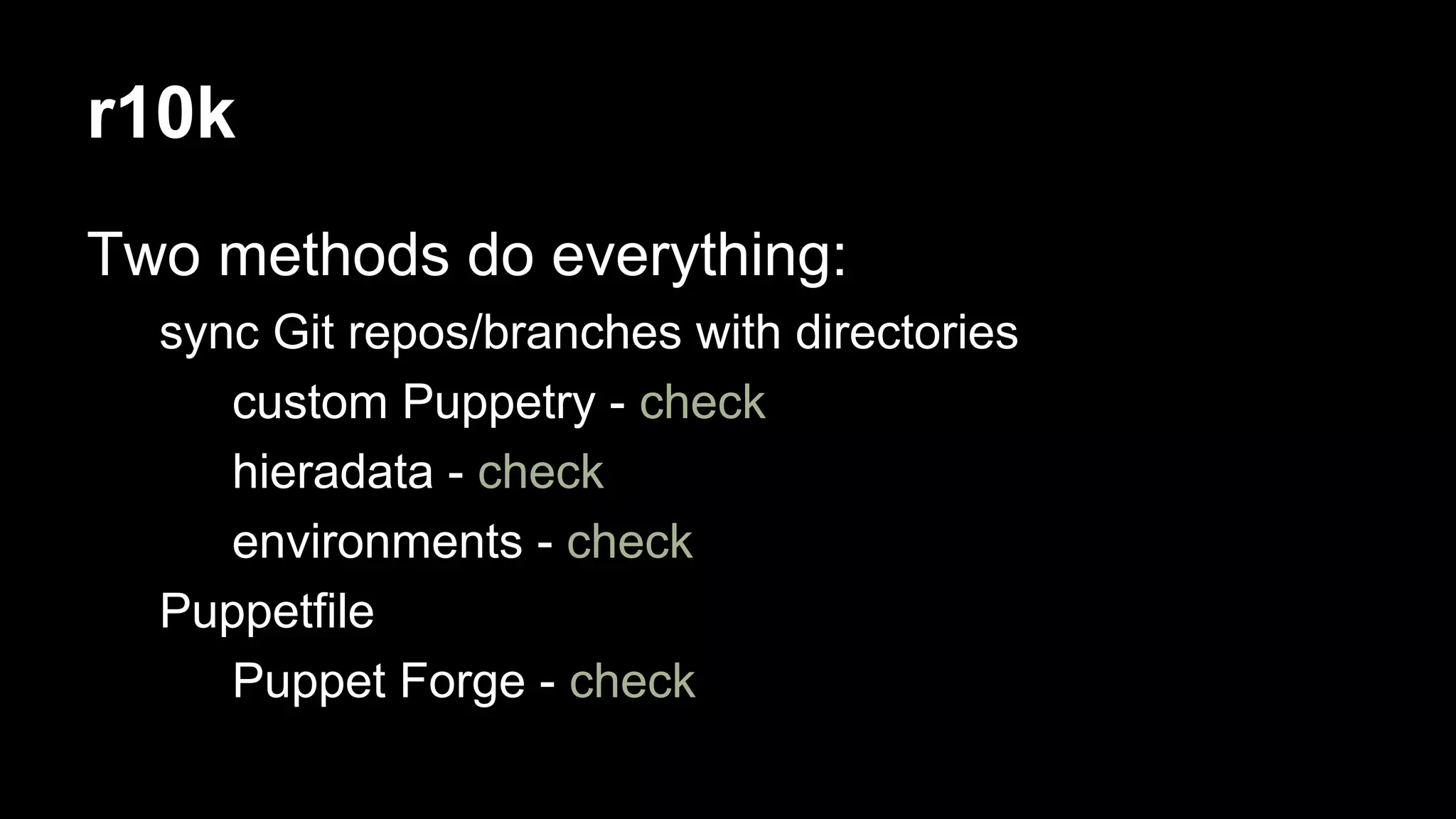 r10k

Two methods do everything:

sync Git repos/branches with directories

custom Puppetry - check

hieradata - check

environments - check

Puppetfile

Puppet Forge - check